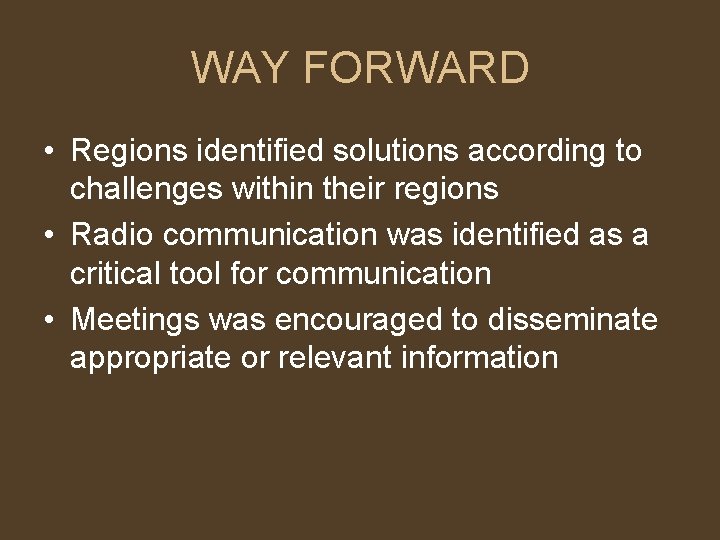 WAY FORWARD

• Regions identified solutions according to challenges within their regions
• Radio communication was identified as a critical tool for communication
• Meetings was encouraged to disseminate appropriate or relevant information